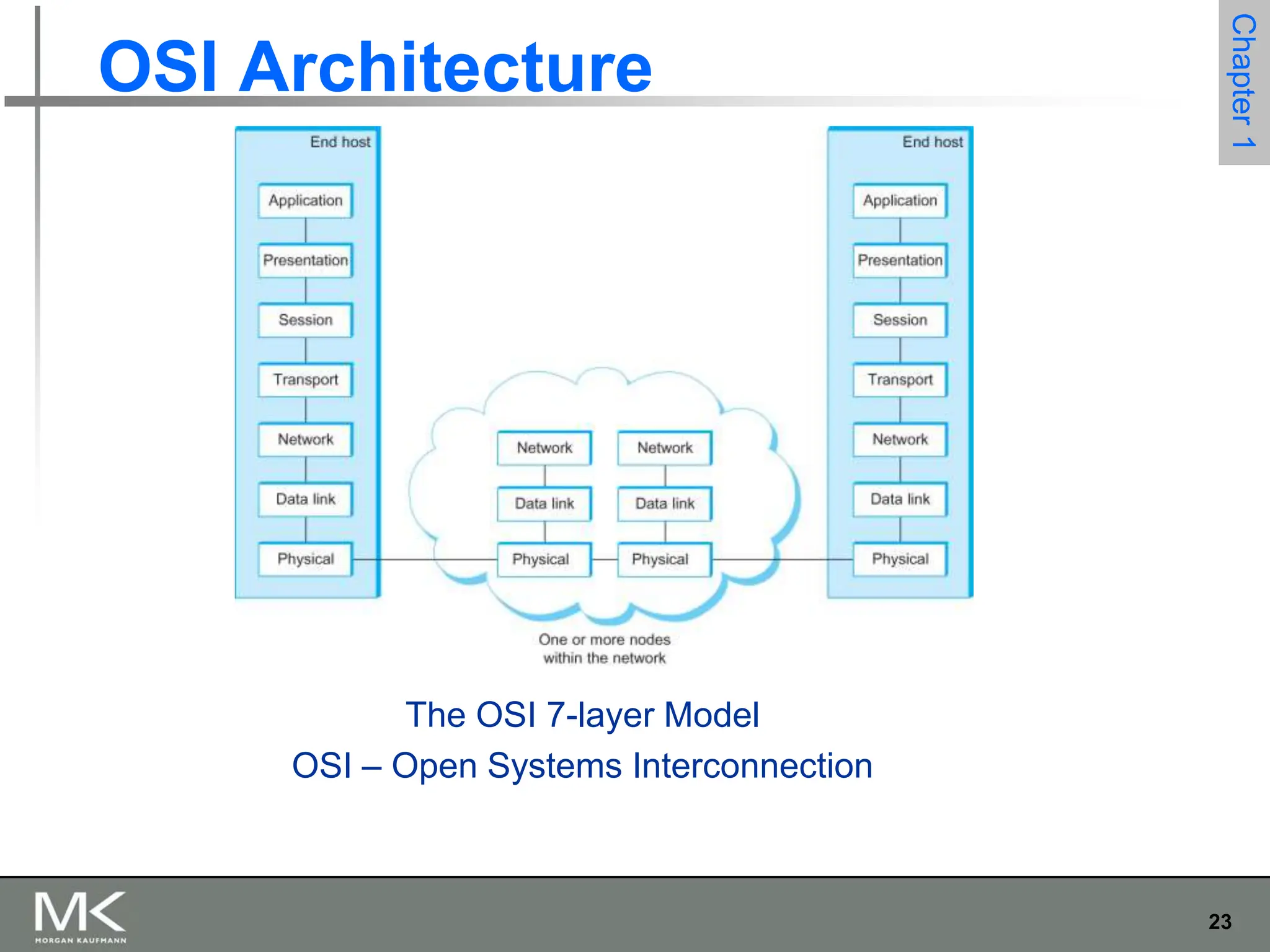 OSI Architecture

Chapter 1

End host

Application

Presentation

Session

Transport

Network

Data link

Physical

Network

Data link

Physical

Network

Data link

Physical

End host

Application

Presentation

Session

Transport

Network

Data link

Physical

One or more nodes within the network

The OSI 7-layer Model

OSI – Open Systems Interconnection

MK MORGAN KAUFMANN

23